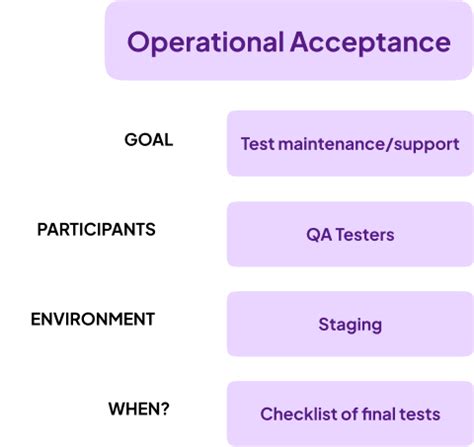 Operational Acceptance

GOAL

Test maintenance/support

PARTICIPANTS

QA Testers

ENVIRONMENT

Staging

WHEN?

Checklist of final tests